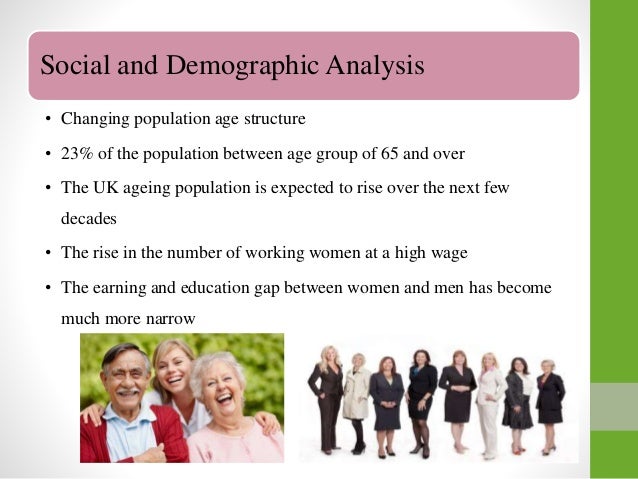 Social and Demographic Analysis

• Changing population age structure

• 23% of the population between age group of 65 and over

• The UK ageing population is expected to rise over the next few decades

• The rise in the number of working women at a high wage

• The earning and education gap between women and men has become much more narrow